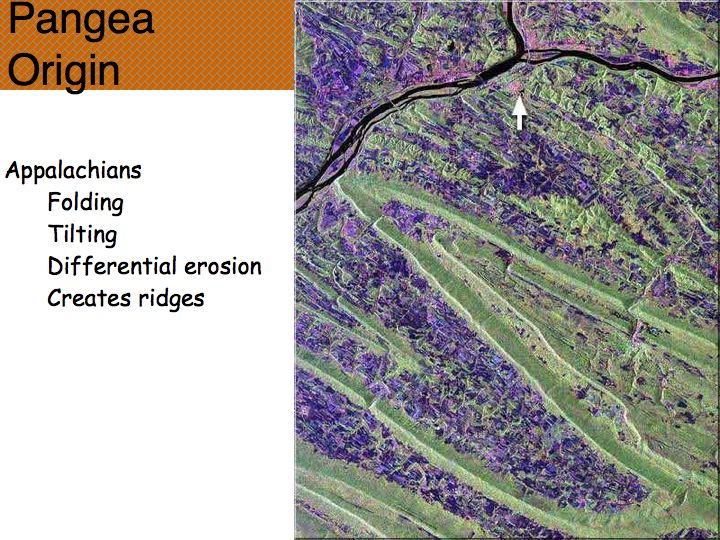 Pangea Origin

Appalachians
Folding
Tilting
Differential erosion
Creates ridges